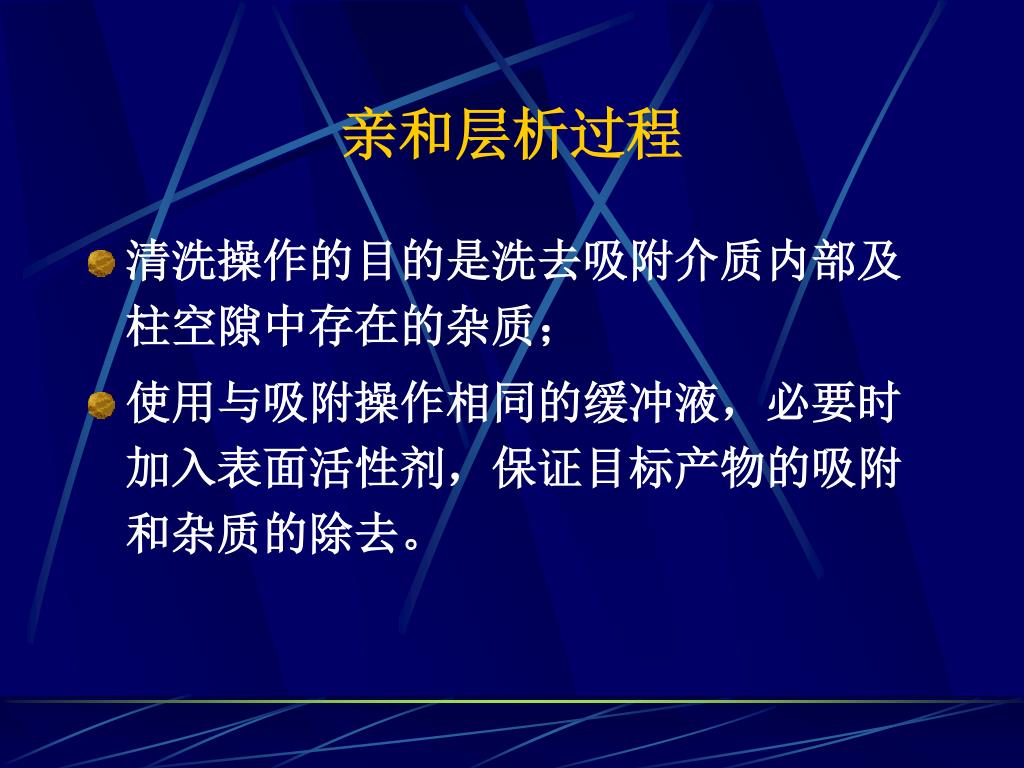 亲和层析过程

清洗操作的目的是洗去吸附介质内部及柱空隙中存在的杂质；

使用与吸附操作相同的缓冲液，必要时加入表面活性剂，保证目标产物的吸附和杂质的除去。